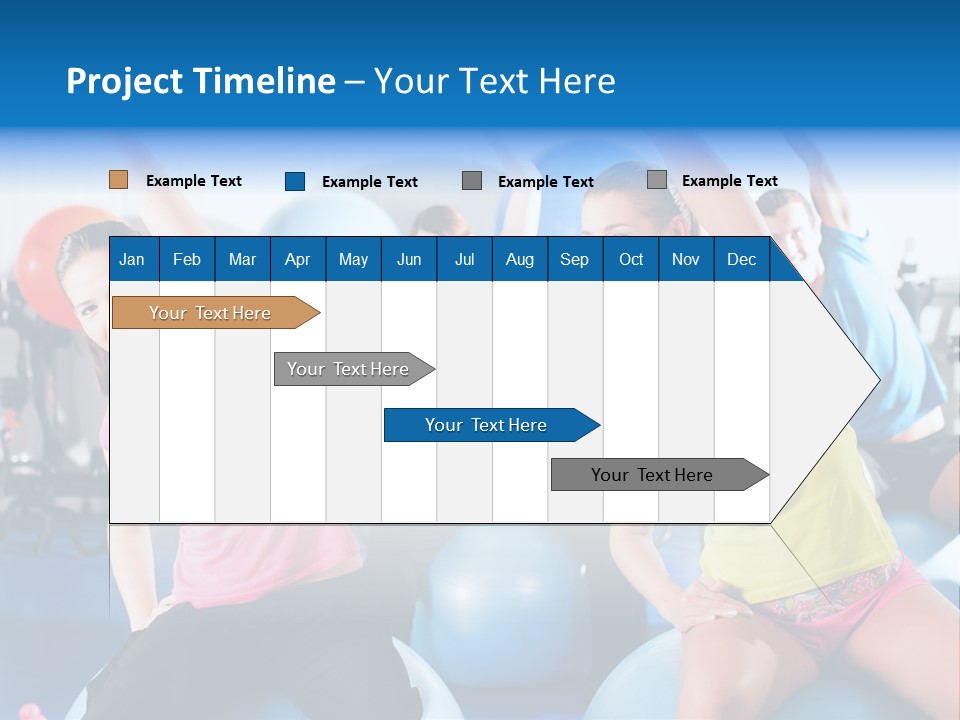 Project Timeline – Your Text Here

Example Text Example Text Example Text Example Text

| Jan | Feb | Mar | Apr | May | Jun | Jul | Aug | Sep | Oct | Nov | Dec |
|---|---|---|---|---|---|---|---|---|---|---|---|

Your Text Here

Your Text Here

Your Text Here

Your Text Here